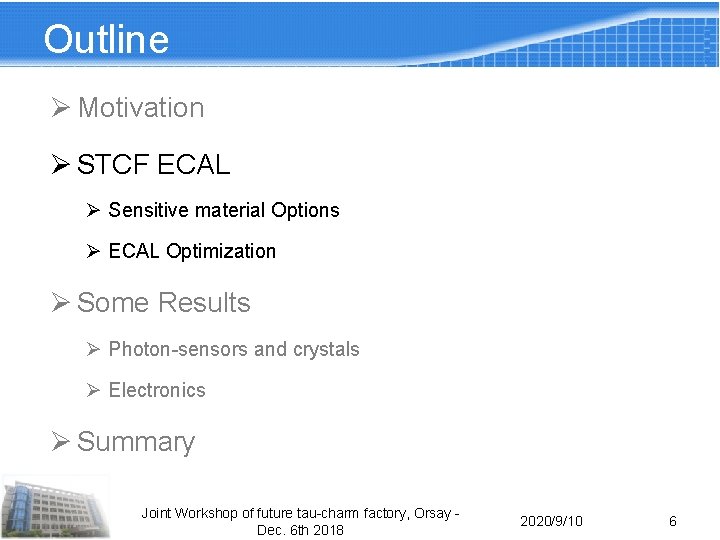 Outline

➢ Motivation

➢ STCF ECAL

➢ Sensitive material Options

➢ ECAL Optimization

➢ Some Results

➢ Photon-sensors and crystals

➢ Electronics

➢ Summary

Joint Workshop of future tau-charm factory, Orsay - Dec. 6th 2018

2020/9/10

6